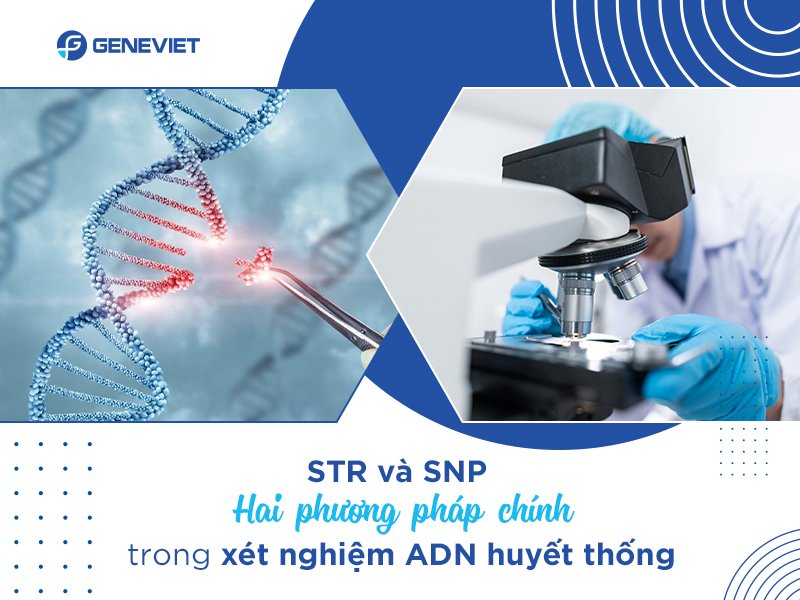 GENEVIET

STR và SNP
Hai phương pháp chính
trong xét nghiệm ADN huyết thống